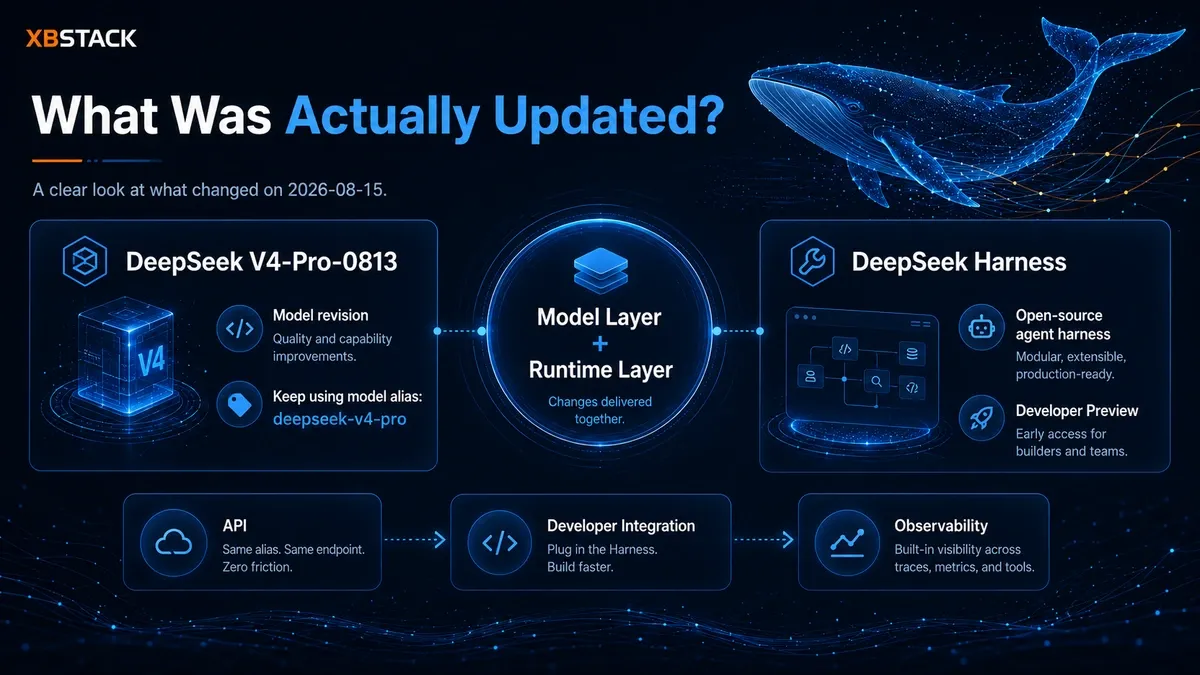 XBSTACK

What Was Actually Updated?

A clear look at what changed on 2026-08-15.

DeepSeek V4-Pro-0813

V4

Model revision
Quality and capability improvements.

Keep using model alias:
deepseek-v4-pro

Model Layer
+
Runtime Layer

Changes delivered together.

DeepSeek Harness

Open-source agent harness
Modular, extensible, production-ready.

Developer Preview
Early access for builders and teams.

API
Same alias. Same endpoint. Zero friction.

Developer Integration
Plug in the Harness. Build faster.

Observability
Built-in visibility across traces, metrics, and tools.